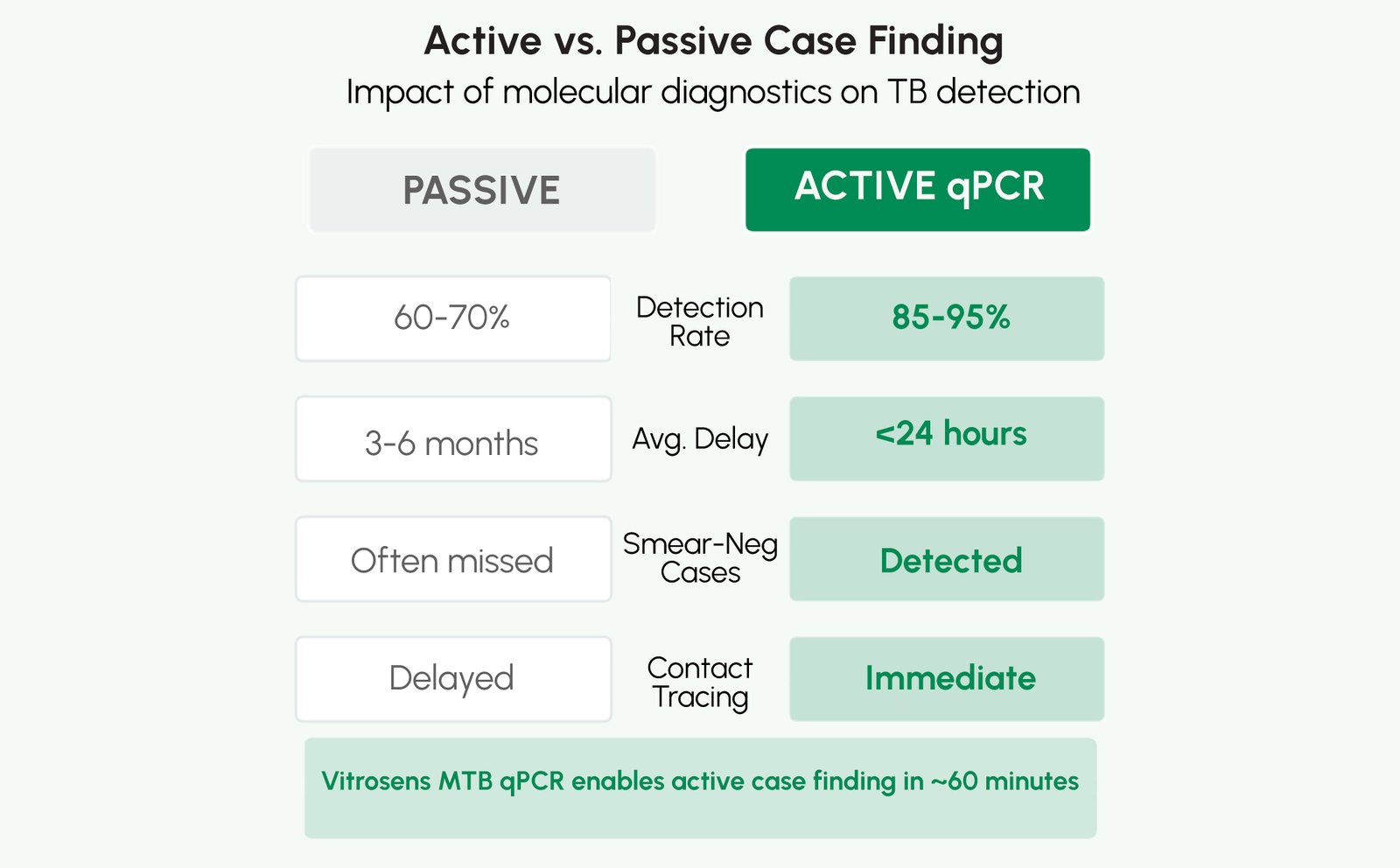 Active vs. Passive Case Finding
Impact of molecular diagnostics on TB detection

| PASSIVE | | ACTIVE qPCR |
|---|---|---|
| 60-70% | Detection Rate | 85-95% |
| 3-6 months | Avg. Delay | <24 hours |
| Often missed | Smear-Neg Cases | Detected |
| Delayed | Contact Tracing | Immediate |

Vitrosens MTB qPCR enables active case finding in ~60 minutes